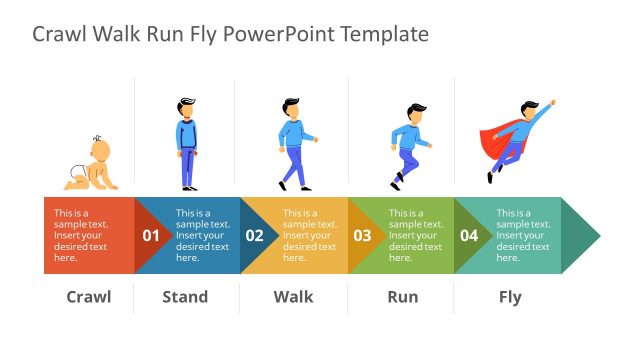 Crawl Walk Run Fly PowerPoint Template

This is a sample text. Insert your desired text here.

01

This is a sample text. Insert your desired text here.

02

This is a sample text. Insert your desired text here.

03

This is a sample text. Insert your desired text here.

04

This is a sample text. Insert your desired text here.

Crawl

Stand

Walk

Run

Fly